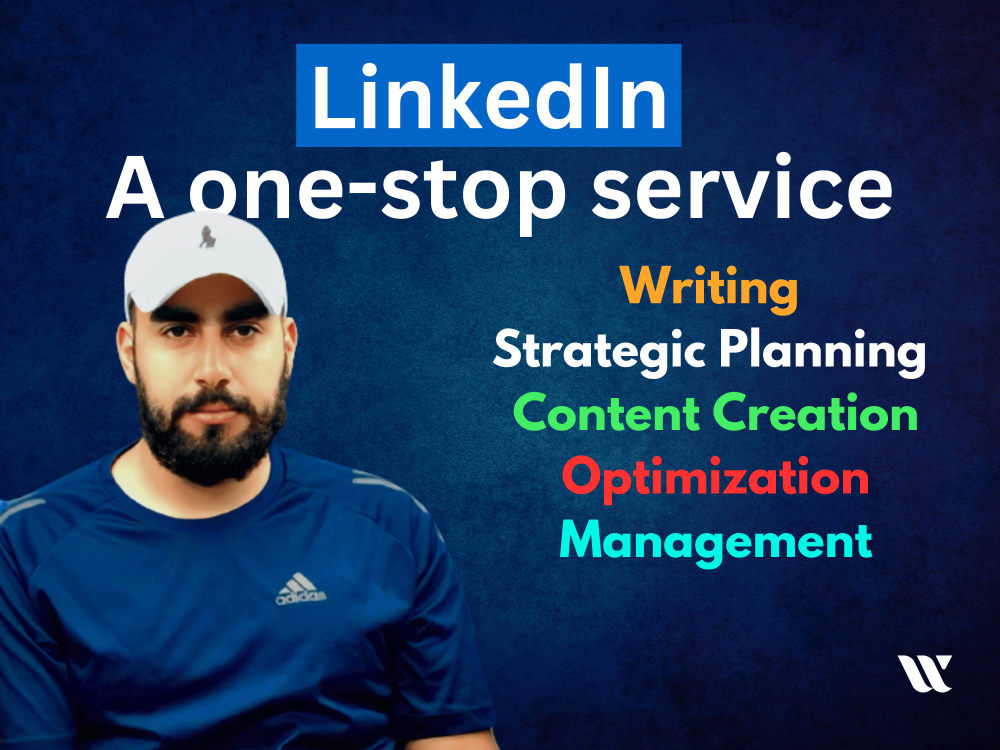 LinkedIn
A one-stop service

Writing
Strategic Planning
Content Creation
Optimization
Management

adidas